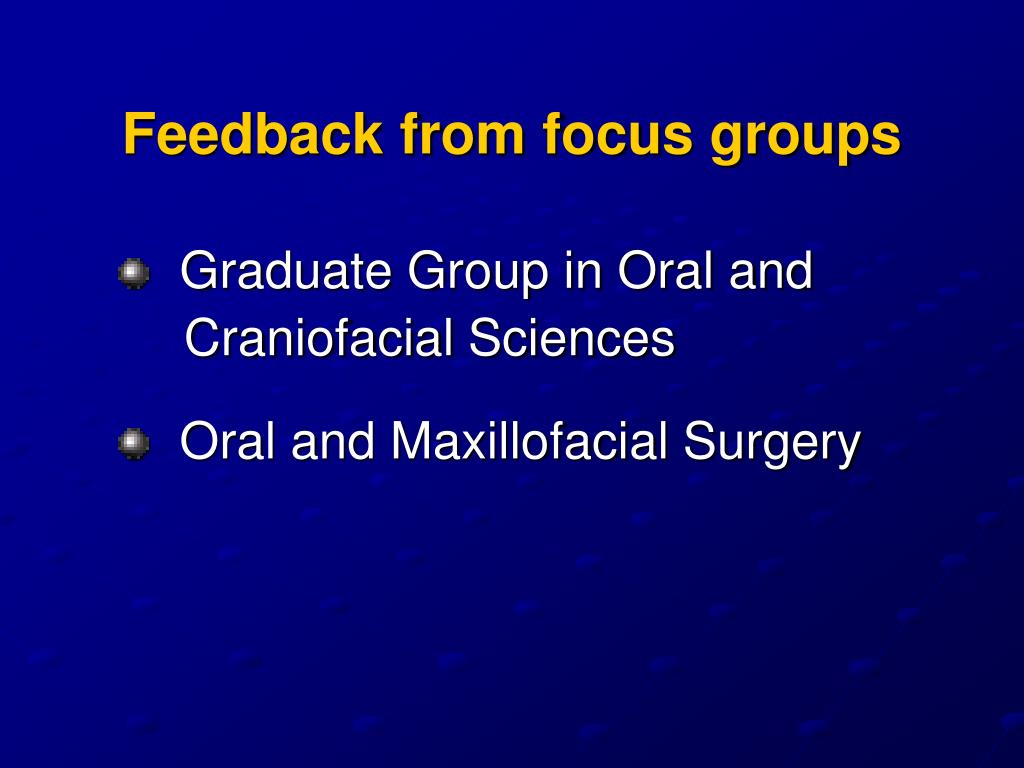 Feedback from focus groups

Graduate Group in Oral and Craniofacial Sciences

Oral and Maxillofacial Surgery